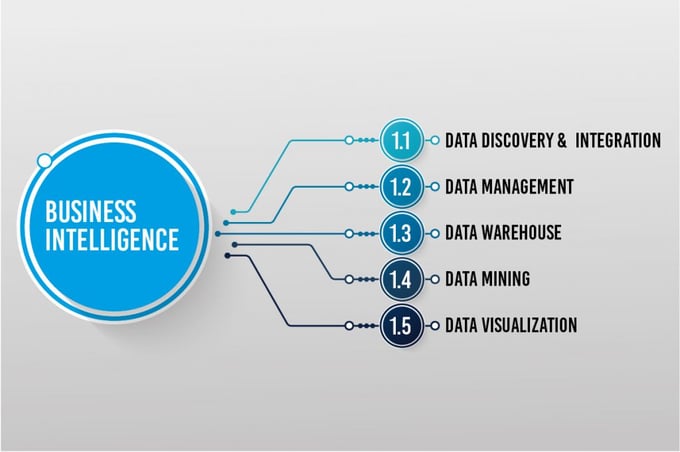 BUSINESS INTELLIGENCE

1.1 DATA DISCOVERY & INTEGRATION

1.2 DATA MANAGEMENT

1.3 DATA WAREHOUSE

1.4 DATA MINING

1.5 DATA VISUALIZATION